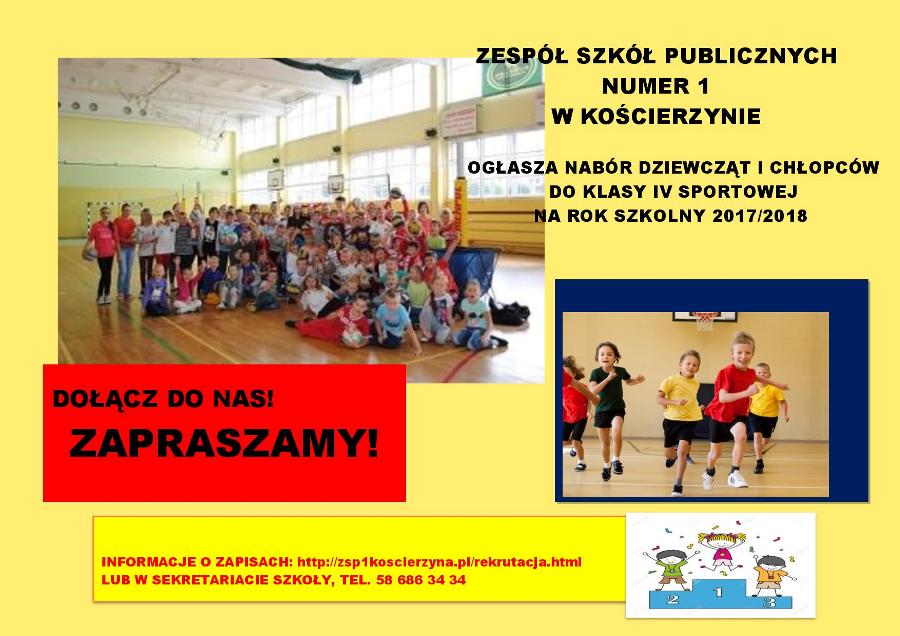 ZESPÓŁ SZKÓŁ PUBLICZNYCH
NUMER 1
W KOŚCIERZYNIE

OGŁASZA NABÓR DZIEWCZĄT I CHŁOPCÓW
DO KLASY IV SPORTOWEJ
NA ROK SZKOLNY 2017/2018

DOŁĄCZ DO NAS!
ZAPRASZAMY!

INFORMACJE O ZAPISACH: http://zsp1koscierzyna.pl/rekrutacja.html
LUB W SEKRETARIACIE SZKOŁY, TEL. 58 686 34 34

2 1 3